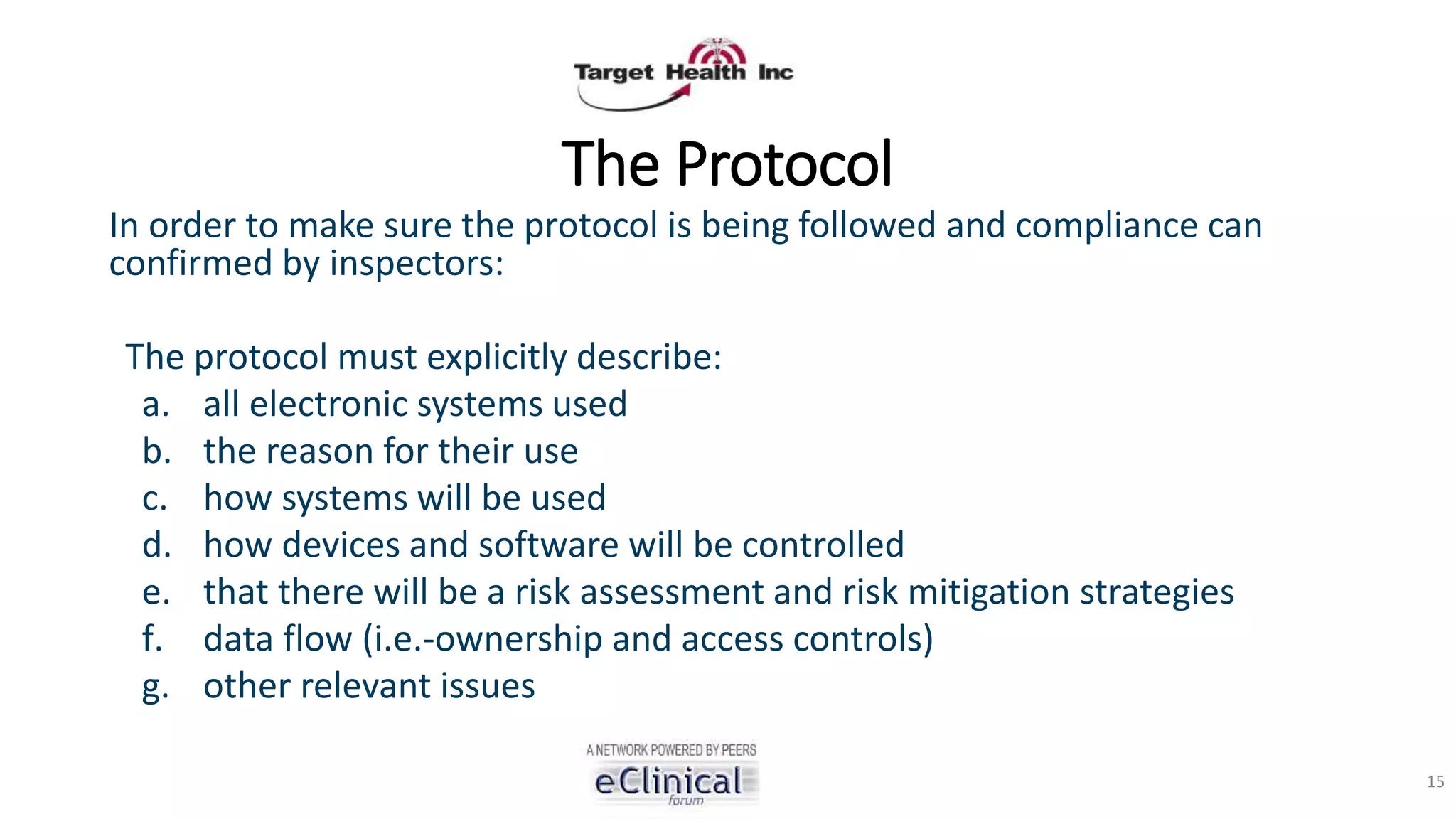 Target Health Inc

The Protocol

In order to make sure the protocol is being followed and compliance can confirmed by inspectors:

The protocol must explicitly describe:
a. all electronic systems used
b. the reason for their use
c. how systems will be used
d. how devices and software will be controlled
e. that there will be a risk assessment and risk mitigation strategies
f. data flow (i.e.-ownership and access controls)
g. other relevant issues

A NETWORK POWERED BY PEERS
eClinical forum

15